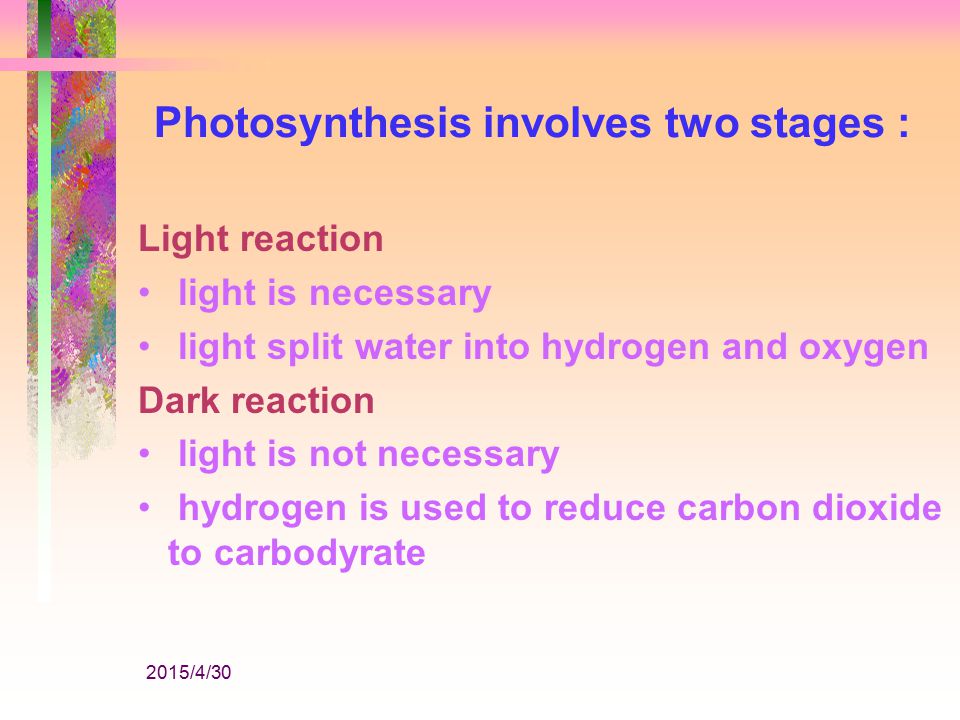 Photosynthesis involves two stages :

Light reaction
• light is necessary
• light split water into hydrogen and oxygen
Dark reaction
• light is not necessary
• hydrogen is used to reduce carbon dioxide to carbodyrate

2015/4/30